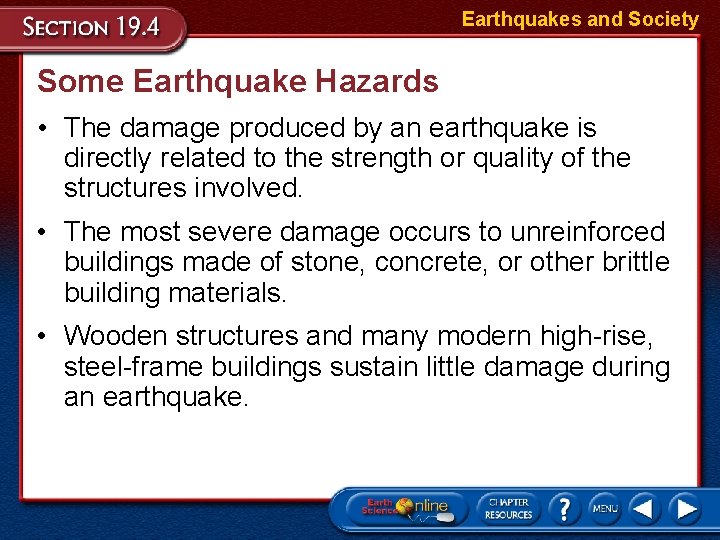 SECTION 19.4

Earthquakes and Society

Some Earthquake Hazards

• The damage produced by an earthquake is directly related to the strength or quality of the structures involved.

• The most severe damage occurs to unreinforced buildings made of stone, concrete, or other brittle building materials.

• Wooden structures and many modern high-rise, steel-frame buildings sustain little damage during an earthquake.

Earth Science Online

CHAPTER RESOURCES

?

MENU